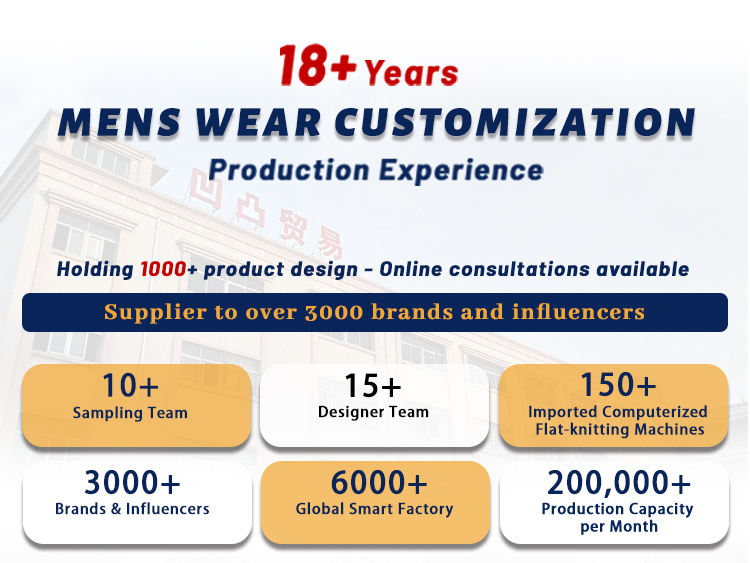 18+ Years
MENS WEAR CUSTOMIZATION
Production Experience

凹凸贸易

Holding 1000+ product design - Online consultations available

Supplier to over 3000 brands and influencers

10+
Sampling Team

15+
Designer Team

150+
Imported Computerized Flat-knitting Machines

3000+
Brands & Influencers

6000+
Global Smart Factory

200,000+
Production Capacity per Month